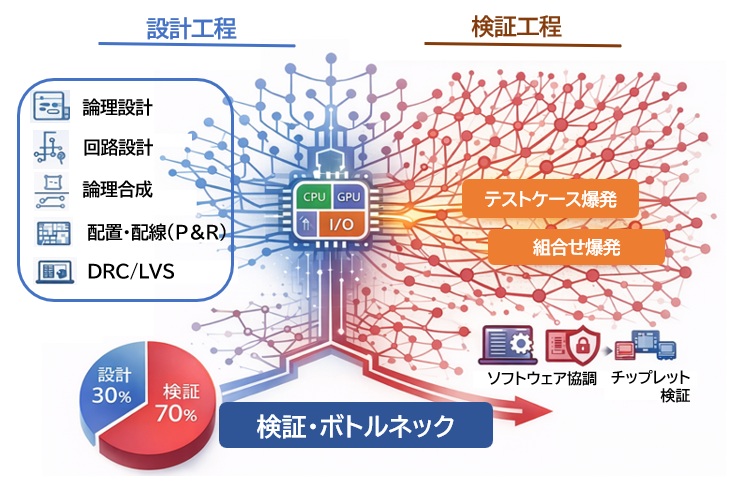 設計工程

検証工程

論理設計

回路設計

論理合成

配置・配線(P&R)

DRC/LVS

CPU GPU

I/O

テストケース爆発

組合せ爆発

ソフトウェア協調

チップレット検証

設計 30%

検証 70%

検証・ボトルネック